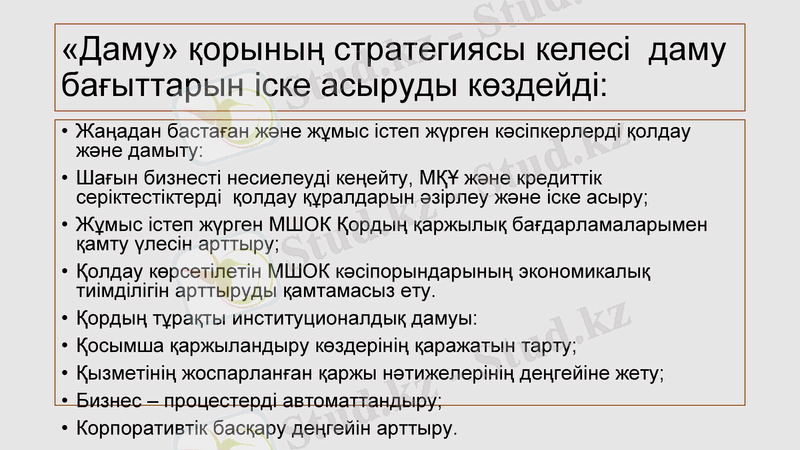 «Даму» қорының стратегиясы келесі даму бағыттарын іске асыруды көздейді:

• Жаңадан бастаған және жұмыс істеп жүрген кәсіпкерлерді қолдау және дамыту:
• Шағын бизнесті несиелеуді кеңейту, МҚҰ және кредиттік серіктестіктерді қолдау құралдарын әзірлеу және іске асыру;
• Жұмыс істеп жүрген МШОК Қордың қаржылық бағдарламаларымен қамту үлесін арттыру;
• Қолдау көрсетілетін МШОК кәсіпорындарының экономикалық тиімділігін арттыруды қамтамасыз ету.
• Қордың тұрақты институционалдық дамуы:
• Қосымша қаржыландыру көздерінің қаражатын тарту;
• Қызметінің жоспарланған қаржы нәтижелерінің деңгейіне жету;
• Бизнес – процестерді автоматтандыру;
• Корпоративтік басқару деңгейін арттыру.

Stud.kz